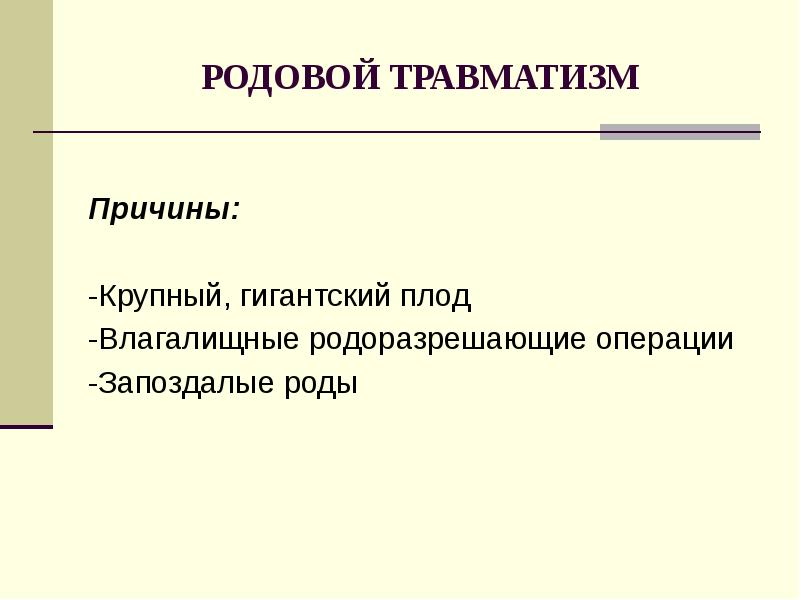 РОДОВОЙ ТРАВМАТИЗМ

Причины:

-Крупный, гигантский плод
-Влагалищные родоразрешающие операции
-Запоздалые роды